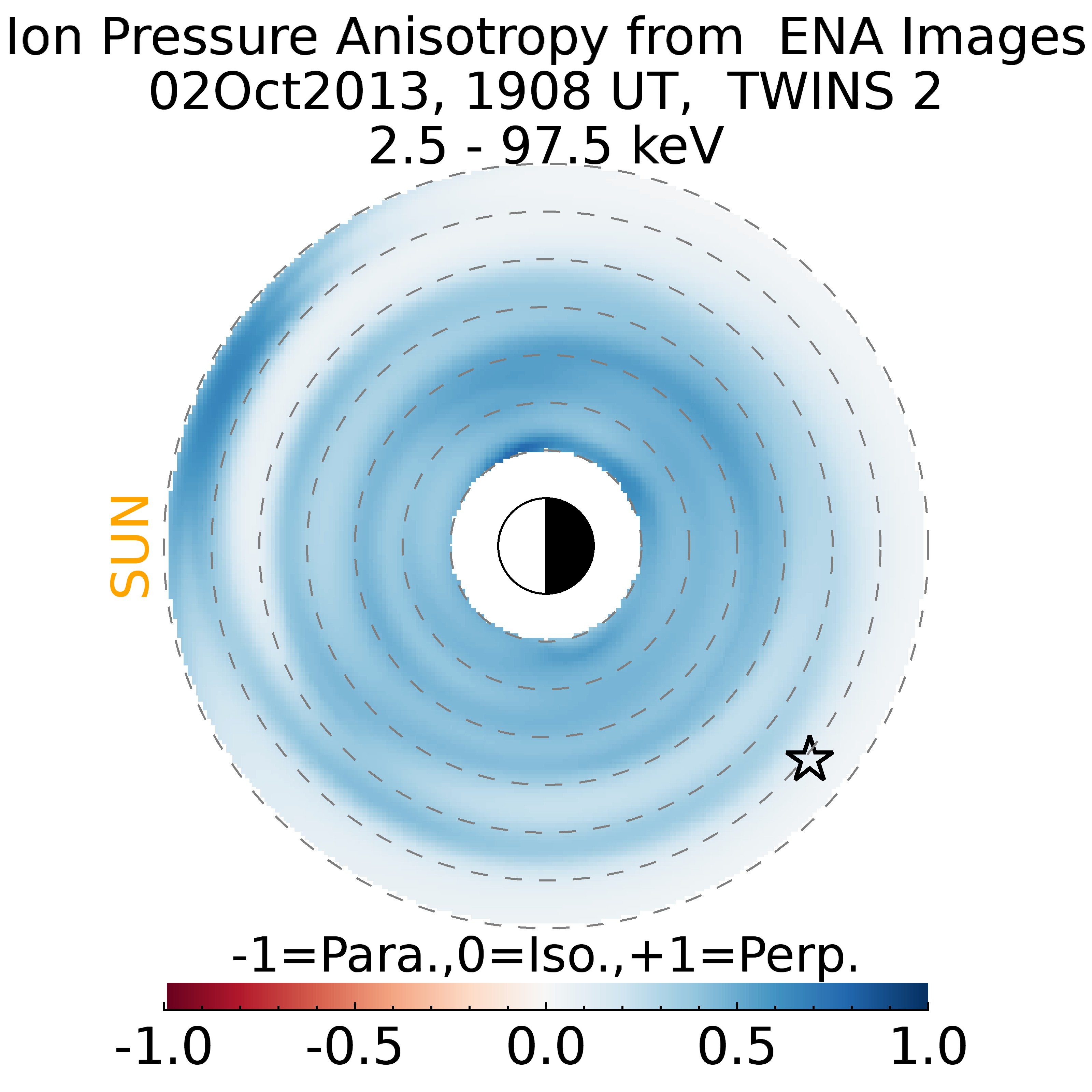 Ion Pressure Anisotropy from ENA Images
02Oct2013, 1908 UT, TWINS 2
2.5 - 97.5 keV

SUN

-1=Para.,0=Iso.,+1=Perp.

-1.0 -0.5 0.0 0.5 1.0